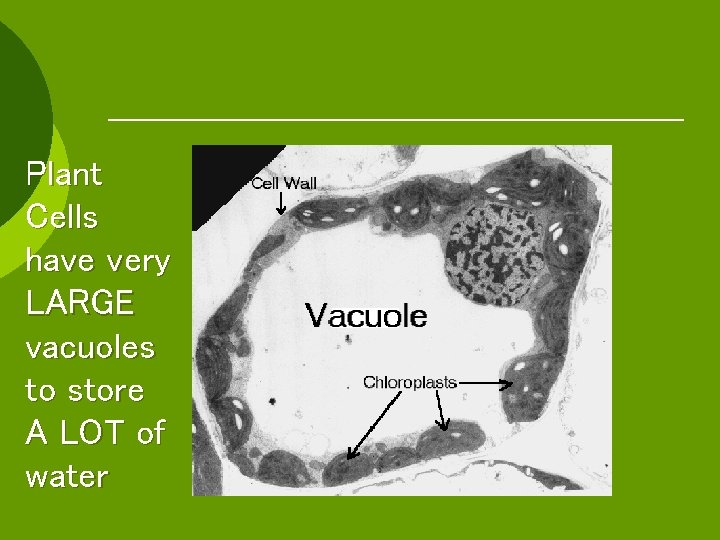 Plant Cells have very LARGE vacuoles to store A LOT of water

Cell Wall

Vacuole

Chloroplasts